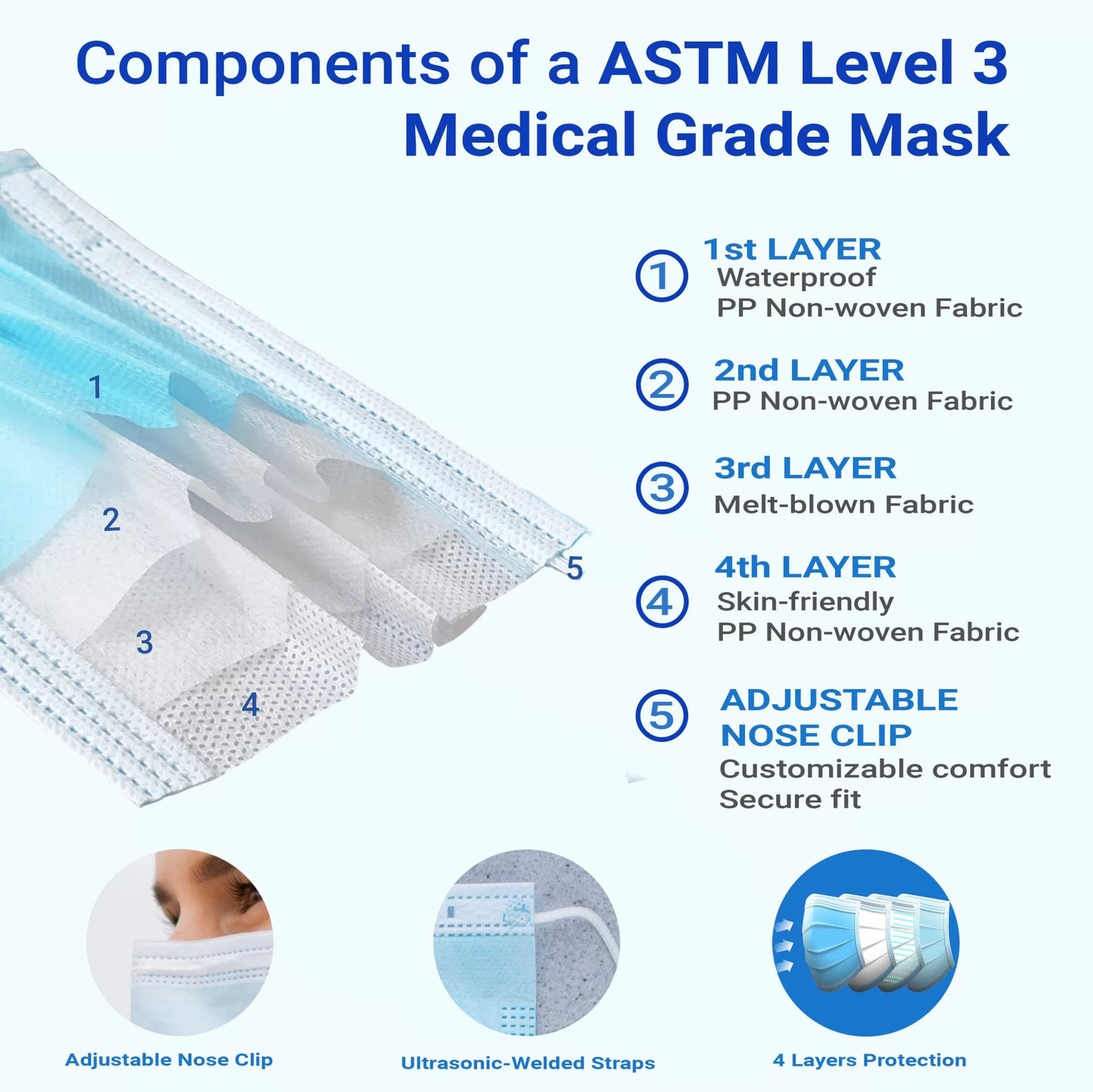 Components of a ASTM Level 3 Medical Grade Mask

1
2
3
4
5

① 1st LAYER
Waterproof
PP Non-woven Fabric

② 2nd LAYER
PP Non-woven Fabric

③ 3rd LAYER
Melt-blown Fabric

④ 4th LAYER
Skin-friendly
PP Non-woven Fabric

⑤ ADJUSTABLE NOSE CLIP
Customizable comfort
Secure fit

Adjustable Nose Clip

Ultrasonic-Welded Straps

4 Layers Protection